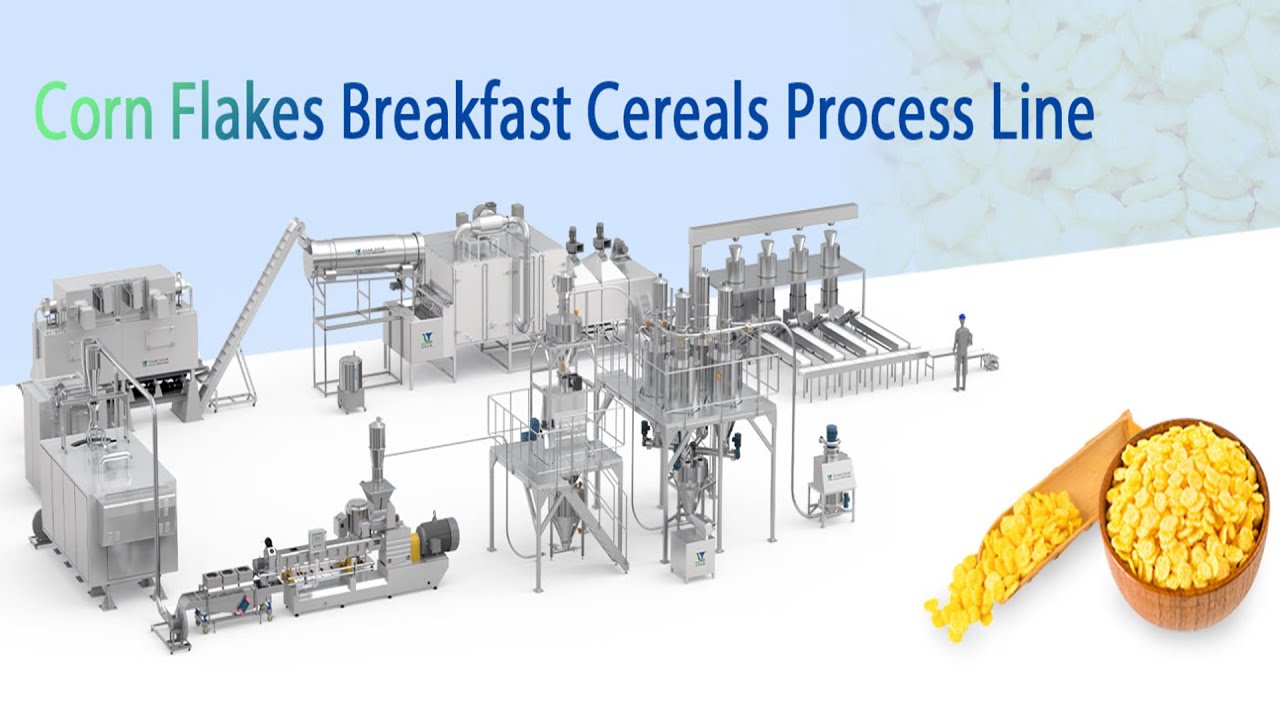 Corn Flakes Breakfast Cereals Process Line